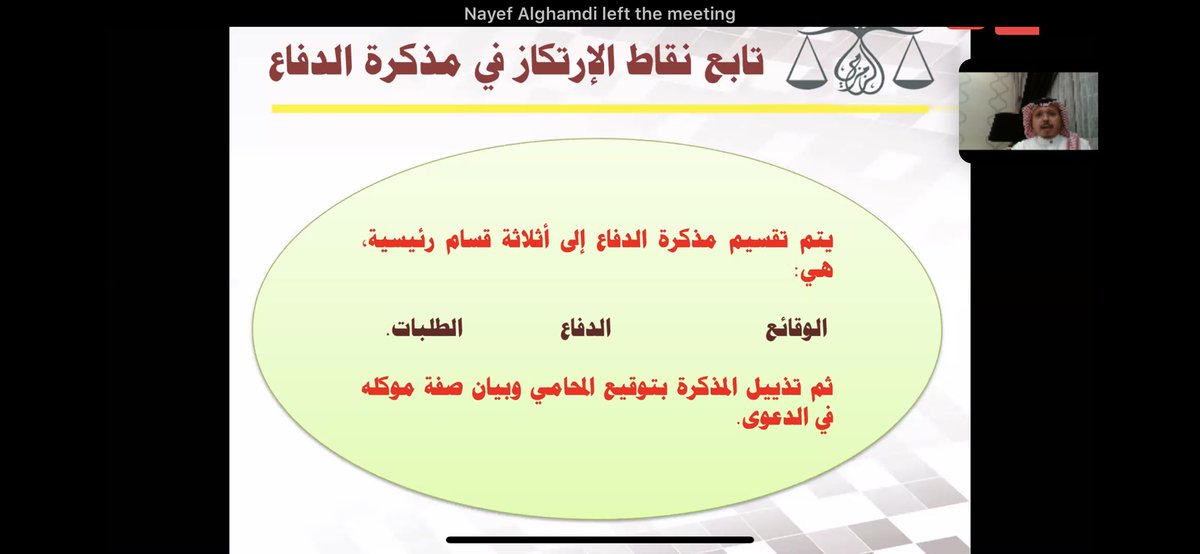 Nayef Alghamdi left the meeting

تابع نقاط الإرتكاز في مذكرة الدفاع

يتم تقسيم مذكرة الدفاع إلى أثلاثة قسام رئيسية، هي:

الوقائع الدفاع الطلبات.

ثم تذييل المذكرة بتوقيع المحامي وبيان صفة موكله في الدعوى.